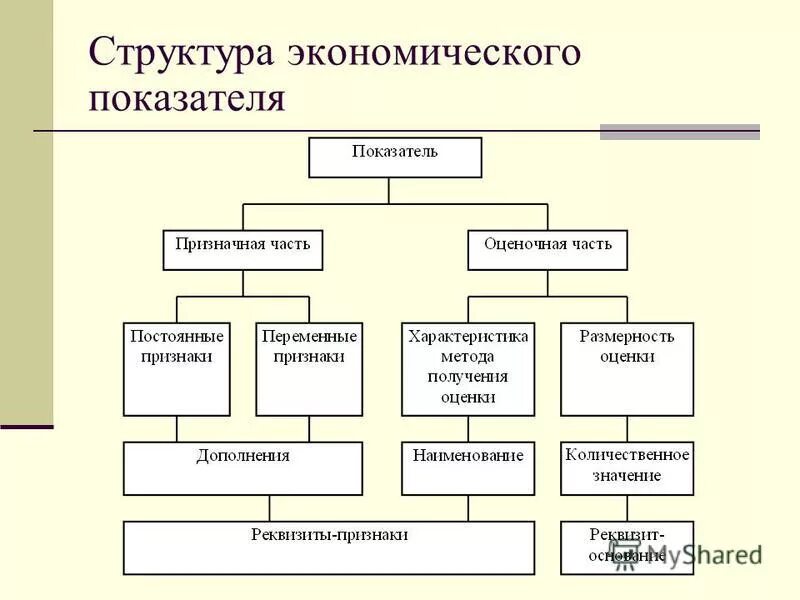 Структура экономического показателя

Показатель

Призначная часть

Оценочная часть

Постоянные признаки

Переменные признаки

Характеристика метода получения оценки

Размерность оценки

Дополнения

Наименование

Количественное значение

Реквизиты-признаки

Реквизит-основание

MyShared